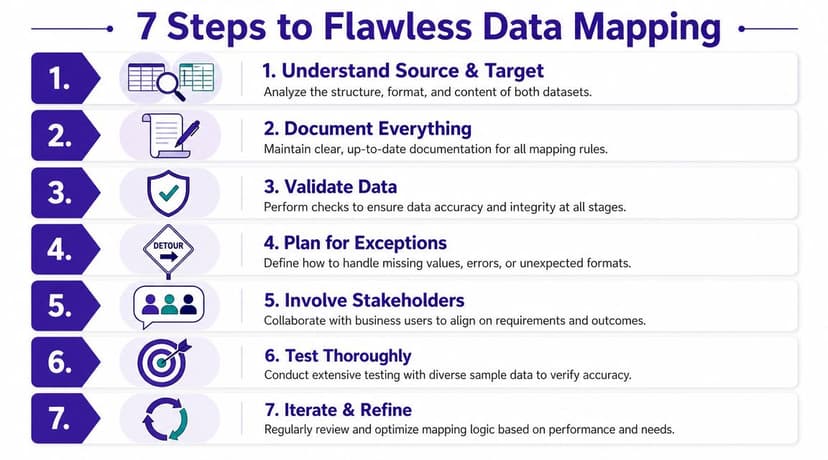 7 Steps to Flawless Data Mapping

1.

1. Understand Source & Target

Analyze the structure, format, and content of both datasets.

2.

2. Document Everything

Maintain clear, up-to-date documentation for all mapping rules.

3.

3. Validate Data

Perform checks to ensure data accuracy and integrity at all stages.

4.

DETOUR

4. Plan for Exceptions

Define how to handle missing values, errors, or unexpected formats.

5.

5. Involve Stakeholders

Collaborate with business users to align on requirements and outcomes.

6.

6. Test Thoroughly

Conduct extensive testing with diverse sample data to verify accuracy.

7.

7. Iterate & Refine

Regularly review and optimize mapping logic based on performance and needs.